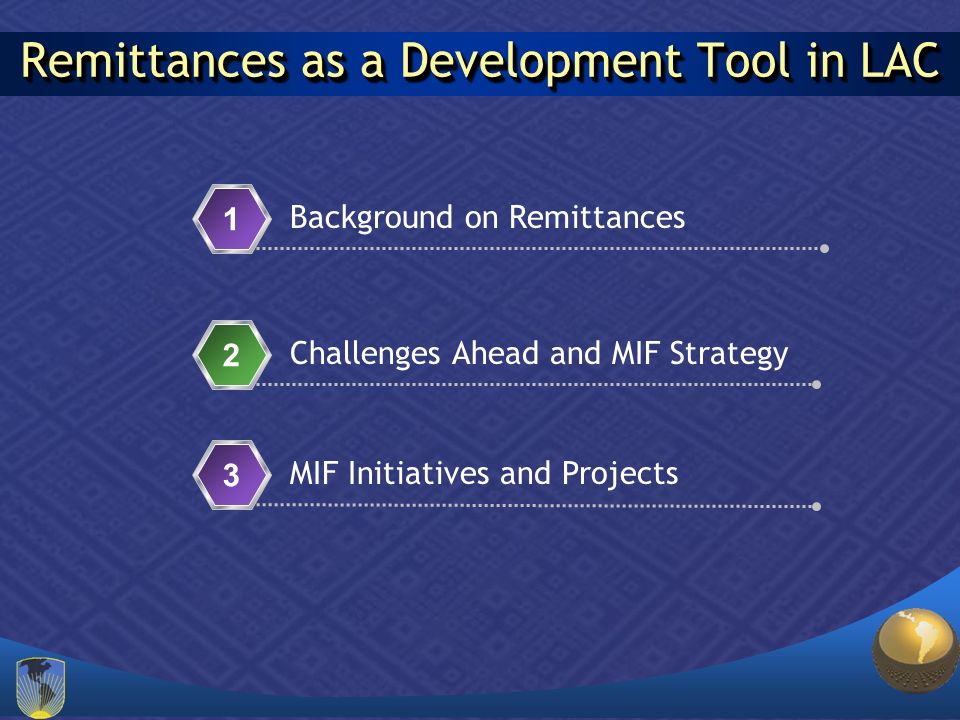 Remittances as a Development Tool in LAC

1 Background on Remittances

2 Challenges Ahead and MIF Strategy

3 MIF Initiatives and Projects